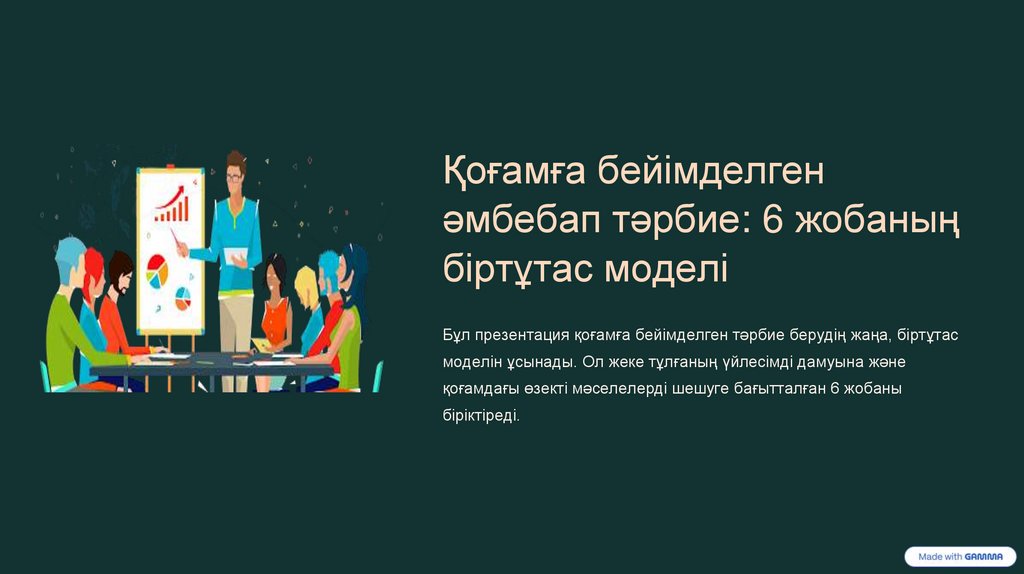 Қоғамға бейімделген әмбебап тәрбие: 6 жобаның біртұтас моделі

Бұл презентация қоғамға бейімделген тәрбие берудің жаңа, біртұтас моделін ұсынады. Ол жеке тұлғаның үйлесімді дамуына және қоғамдағы өзекті мәселелерді шешуге бағытталған 6 жобаны біріктіреді.

Made with GAMMA